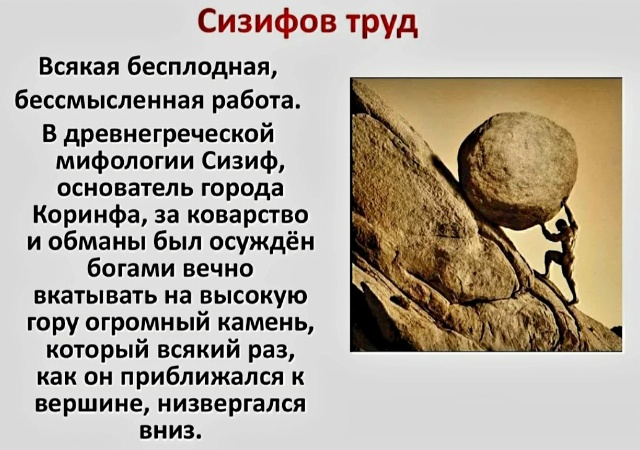 Сизифов труд

Всякая бесплодная, бессмысленная работа.

В древнегреческой мифологии Сизиф, основатель города Коринфа, за коварство и обманы был осуждён богами вечно вкатывать на высокую гору огромный камень, который всякий раз, как он приближался к вершине, низвергался вниз.